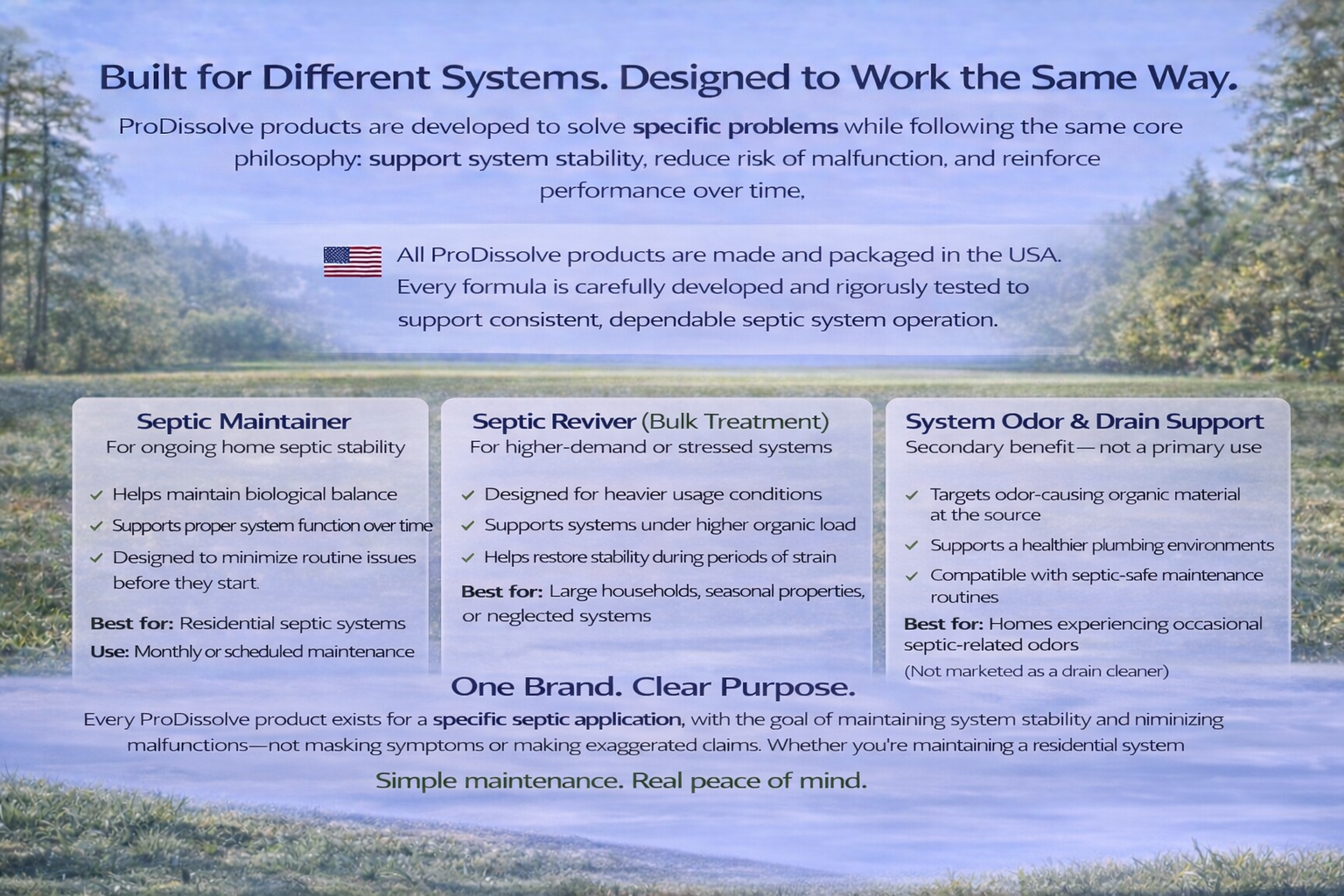 Built for Different Systems. Designed to Work the Same Way.

ProDissolve products are developed to solve specific problems while following the same core philosophy: support system stability, reduce risk of malfunction, and reinforce performance over time,

All ProDissolve products are made and packaged in the USA. Every formula is carefully developed and rigorusly tested to support consistent, dependable septic system operation.

Septic Maintainer
For ongoing home septic stability

✓ Helps maintain biological balance
✓ Supports proper system function over time
✓ Designed to minimize routine issues before they start.

Best for: Residential septic systems
Use: Monthly or scheduled maintenance

Septic Reviver (Bulk Treatment)
For higher-demand or stressed systems

✓ Designed for heavier usage conditions
✓ Supports systems under higher organic load
✓ Helps restore stability during periods of strain

Best for: Large households, seasonal properties, or neglected systems

System Odor & Drain Support
Secondary benefit— not a primary use

✓ Targets odor-causing organic material at the source
✓ Supports a healthier plumbing environments
✓ Compatible with septic-safe maintenance routines

Best for: Homes experiencing occasional septic-related odors
(Not marketed as a drain cleaner)

One Brand. Clear Purpose.

Every ProDissolve product exists for a specific septic application, with the goal of maintaining system stability and niminizing malfunctions—not masking symptoms or making exaggerated claims. Whether you're maintaining a residential system

Simple maintenance. Real peace of mind.